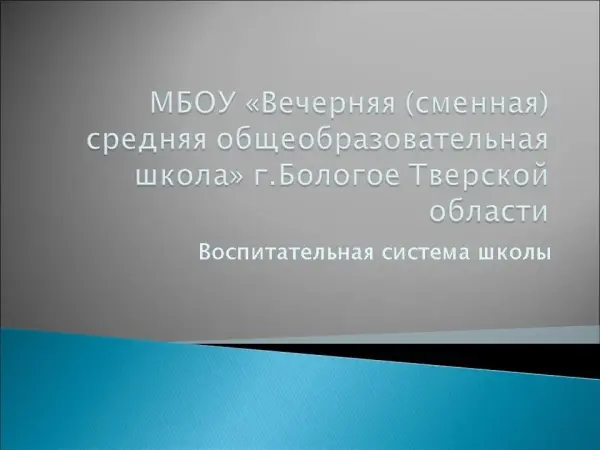 МБОУ «Вечерняя (сменная) средняя общеобразовательная школа» г.Бологое Тверской области

Воспитательная система школы